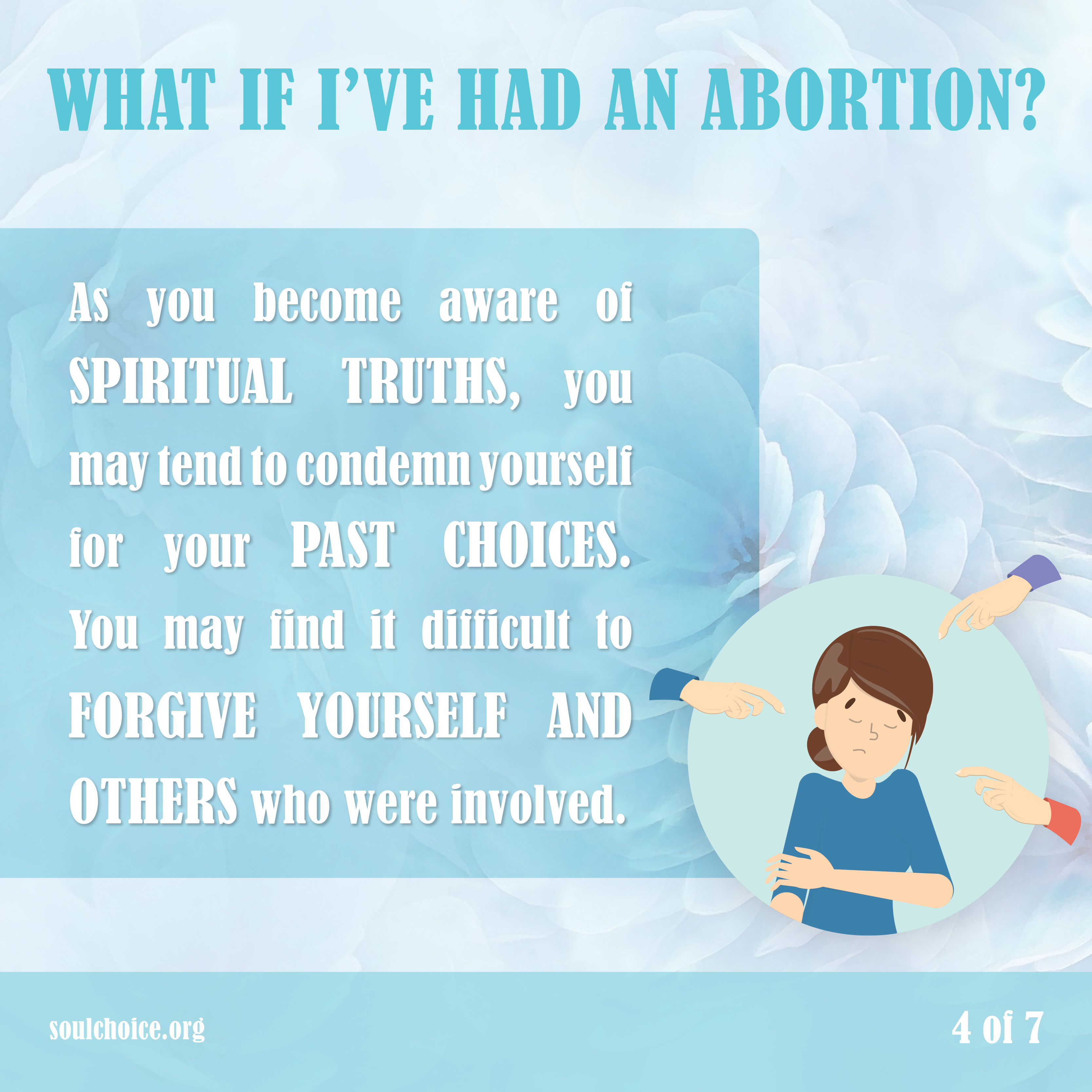 WHAT IF I'VE HAD AN ABORTION?

As you become aware of SPIRITUAL TRUTHS, you may tend to condemn yourself for your PAST CHOICES. You may find it difficult to FORGIVE YOURSELF AND OTHERS who were involved.

soulchoice.org

4 of 7